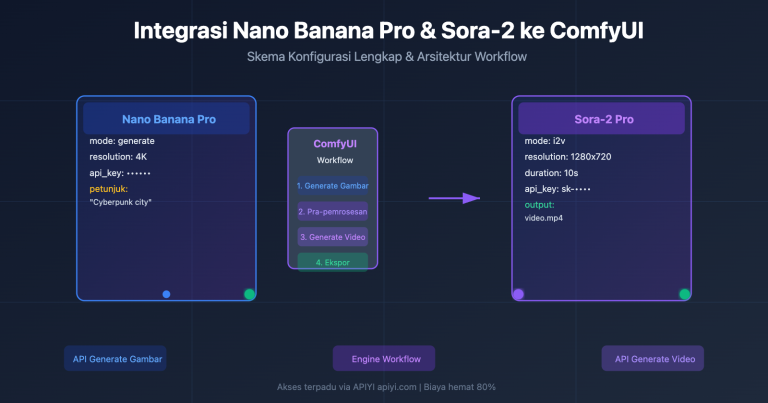 Integrasi Nano Banana Pro & Sora-2 ke ComfyUI

Skema Konfigurasi Lengkap & Arsitektur Workflow

Nano Banana Pro

mode: generate
resolution: 4K
api_key: ••••••
petunjuk:
"Cyberpunk city"

ComfyUI
Workflow

1. Generate Gambar
2. Pra-pemrosesan
3. Generate Video
4. Ekspor

Sora-2 Pro

mode: i2v
resolution: 1280x720
duration: 10s
api_key: sk-••••
output:
video.mp4

API Generate Gambar

Engine Workflow

API Generate Video

Akses terpadu via APIYI apiyi.com | Biaya hemat 80%